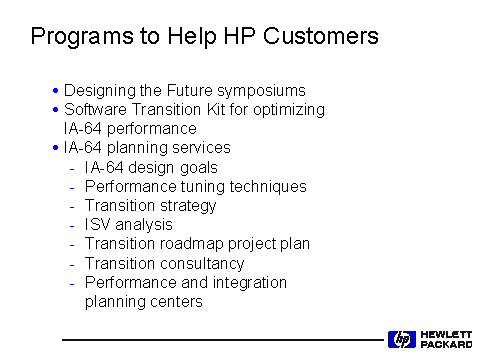 Programs to Help HP Customers

• Designing the Future symposiums
• Software Transition Kit for optimizing IA-64 performance
• IA-64 planning services
- IA-64 design goals
- Performance tuning techniques
- Transition strategy
- ISV analysis
- Transition roadmap project plan
- Transition consultancy
- Performance and integration planning centers

hp HEWLETT PACKARD